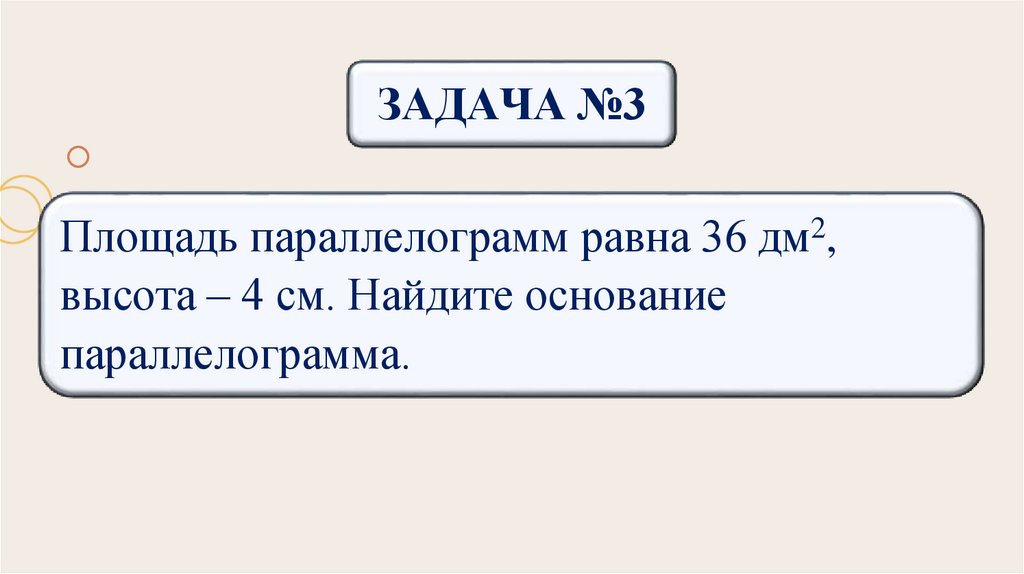 ЗАДАЧА №3

Площадь параллелограмм равна 36 дм$^2$, высота – 4 см. Найдите основание параллелограмма.